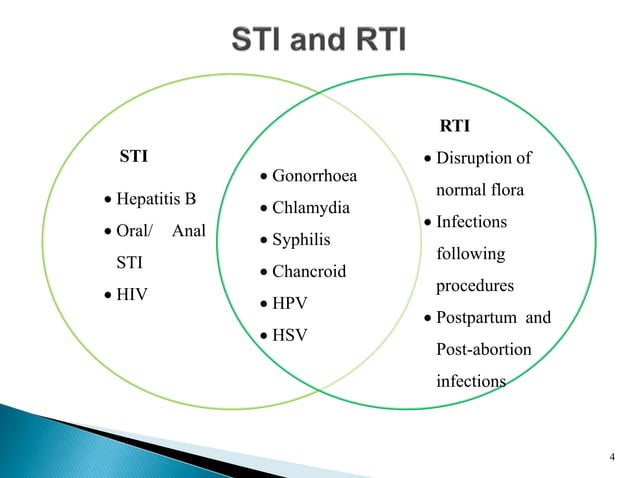 STI and RTI

STI

• Hepatitis B
• Oral/ Anal STI
• HIV

• Gonorrhoea
• Chlamydia
• Syphilis
• Chancroid
• HPV
• HSV

RTI

• Disruption of normal flora
• Infections following procedures
• Postpartum and Post-abortion infections

4